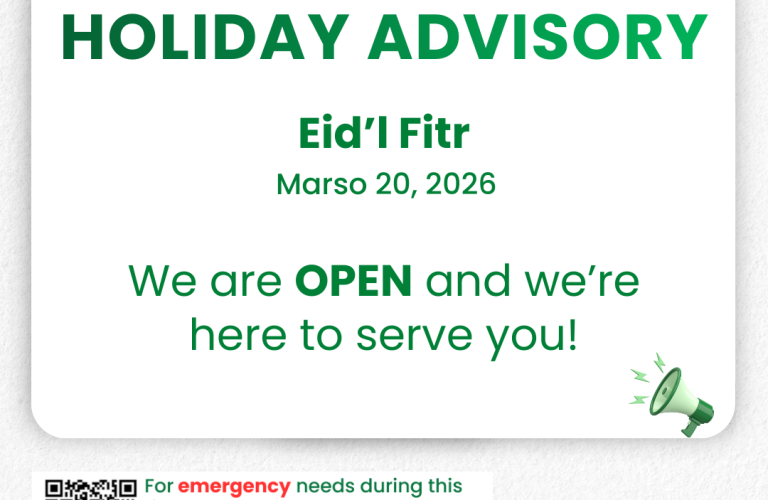 HOLIDAY ADVISORY

Eid'l Fitr
Marso 20, 2026

We are OPEN and we're here to serve you!

For emergency needs during this